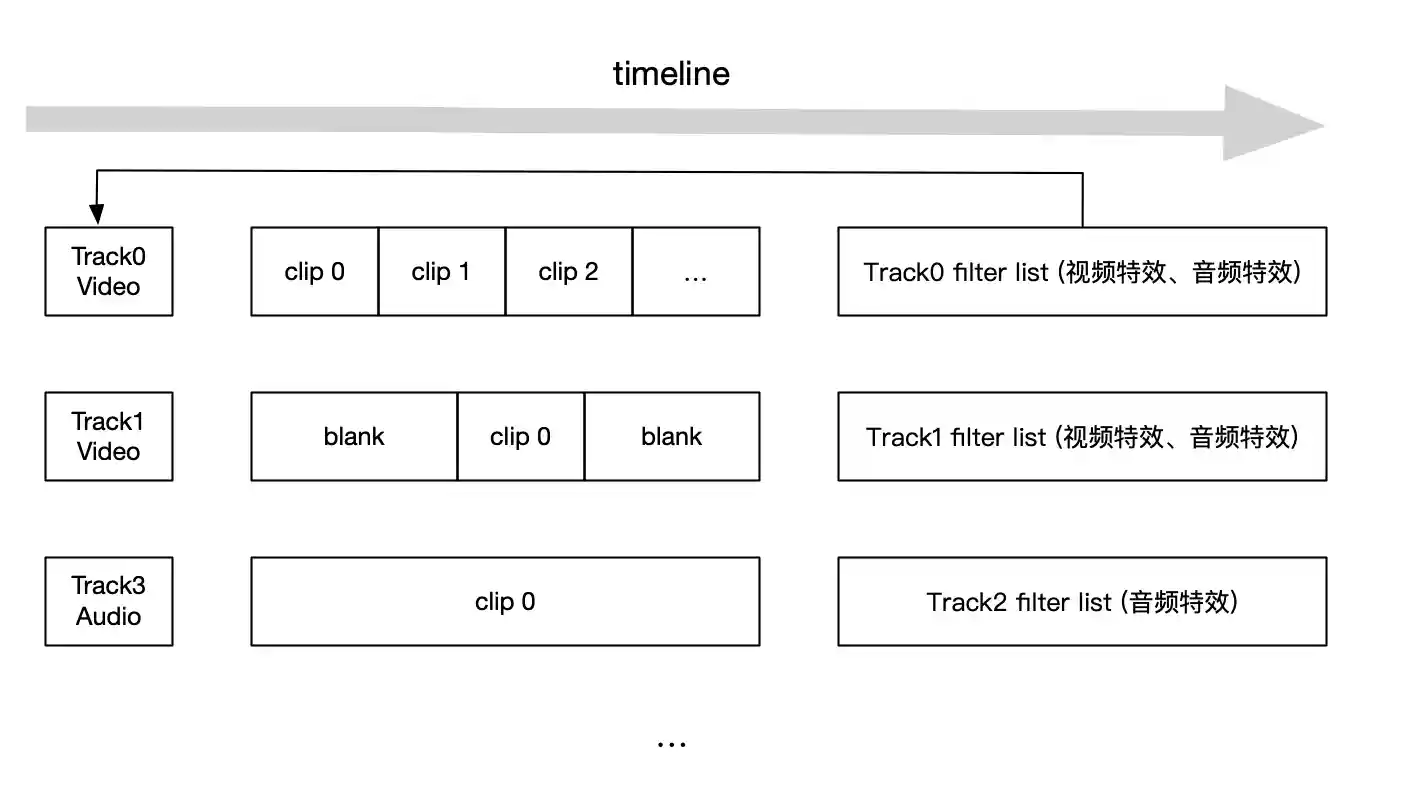 timeline

Track0 Video

clip 0 clip 1 clip 2 ...

Track0 filter list (视频特效、音频特效)

Track1 Video

blank clip 0 blank

Track1 filter list (视频特效、音频特效)

Track3 Audio

clip 0

Track2 filter list (音频特效)

...